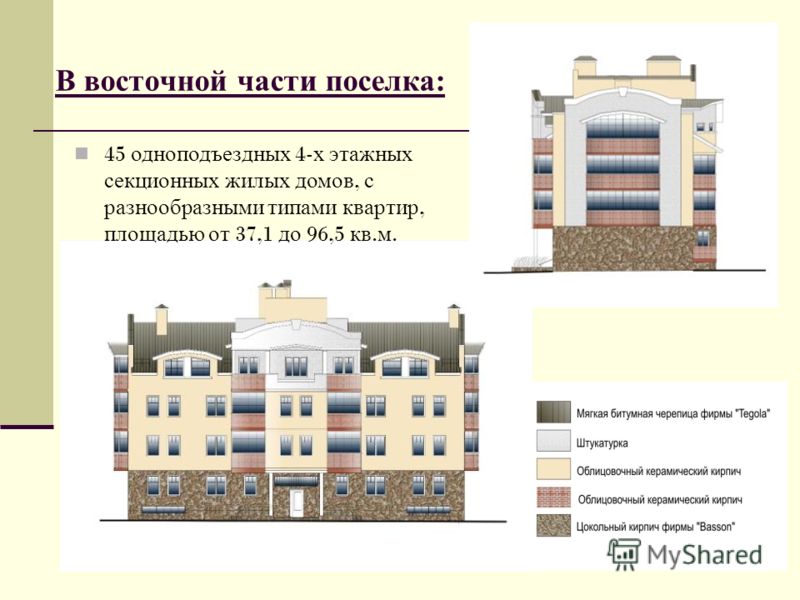 В восточной части поселка:

45 одноподъездных 4-х этажных секционных жилых домов, с разнообразными типами квартир, площадью от 37,1 до 96,5 кв.м.

Мягкая битумная черепица фирмы "Tegola"

Штукатурка

Облицовочный керамический кирпич

Облицовочный керамический кирпич

Цокольный кирпич фирмы "Basson"

MyShared